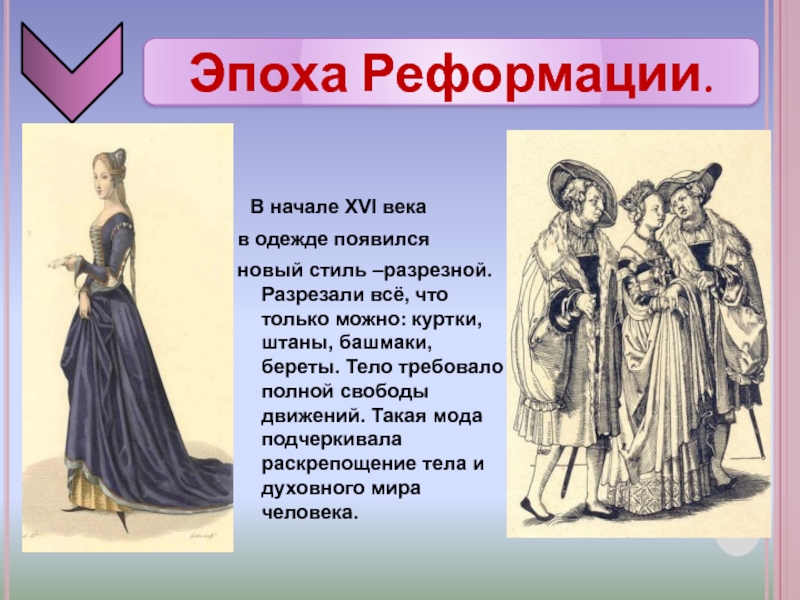 Эпоха Реформации.

В начале XVI века в одежде появился новый стиль –разрезной. Разрезали всё, что только можно: куртки, штаны, башмаки, береты. Тело требовало полной свободы движений. Такая мода подчеркивала раскрепощение тела и духовного мира человека.